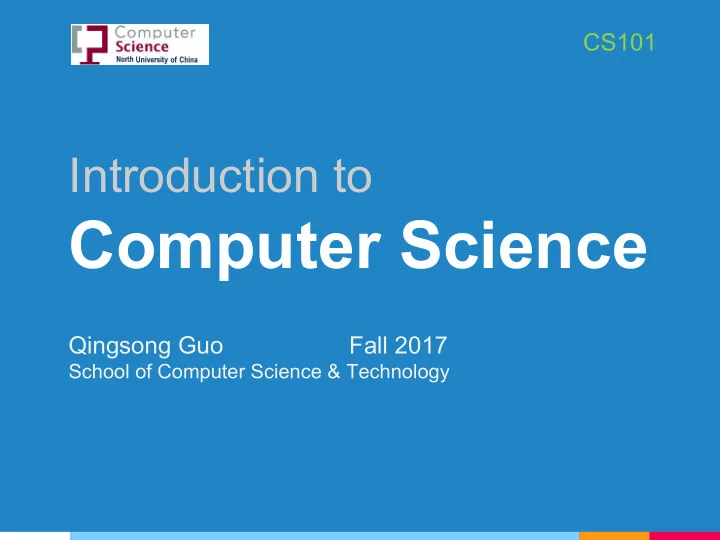 Computer
Science
North University of China

CS101

Introduction to
Computer Science

Qingsong Guo Fall 2017
School of Computer Science & Technology